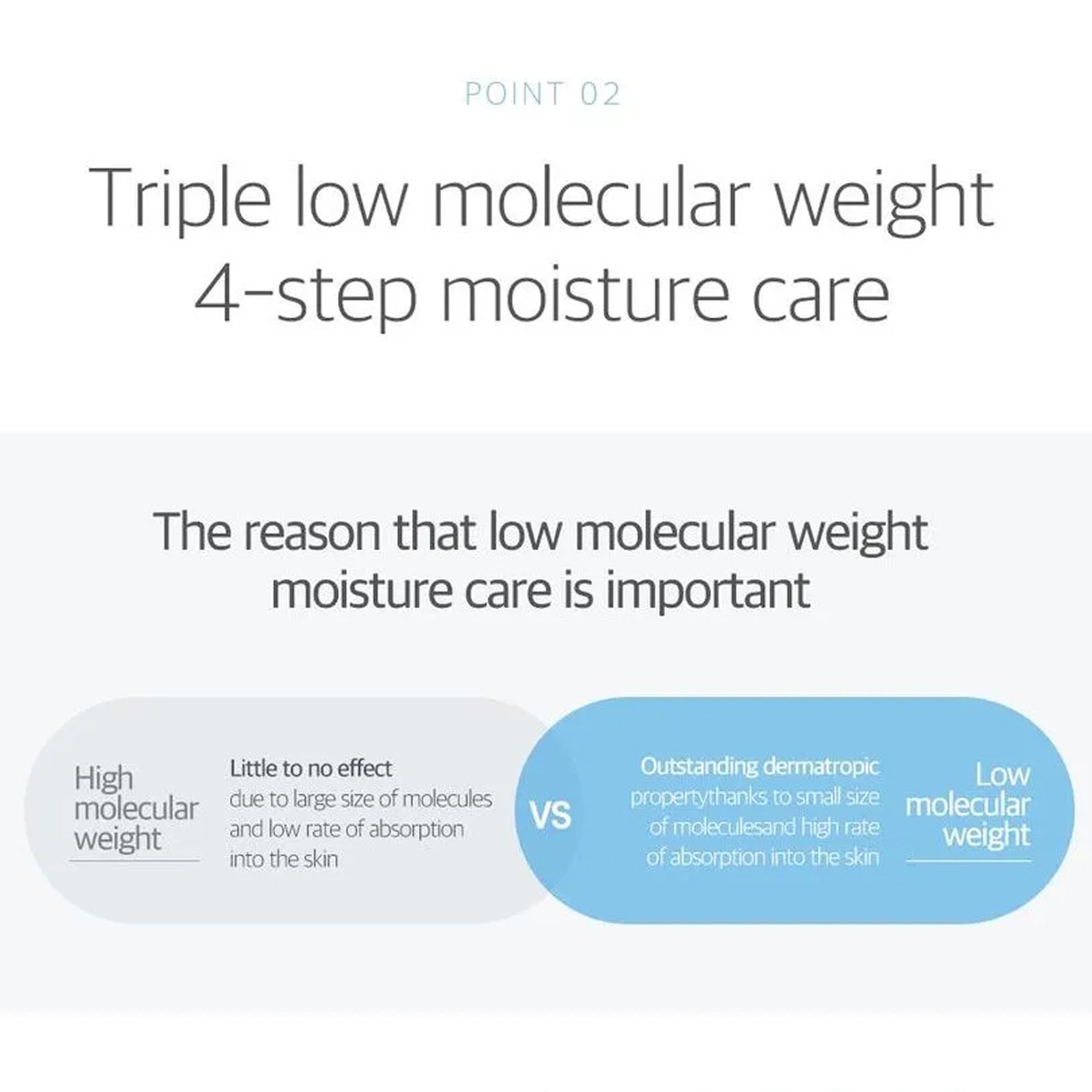 POINT 02

Triple low molecular weight 4-step moisture care

The reason that low molecular weight moisture care is important

High molecular weight

Little to no effect due to large size of molecules and low rate of absorption into the skin

VS

Outstanding dermatropic propertythanks to small size of moleculesand high rate of absorption into the skin

Low molecular weight